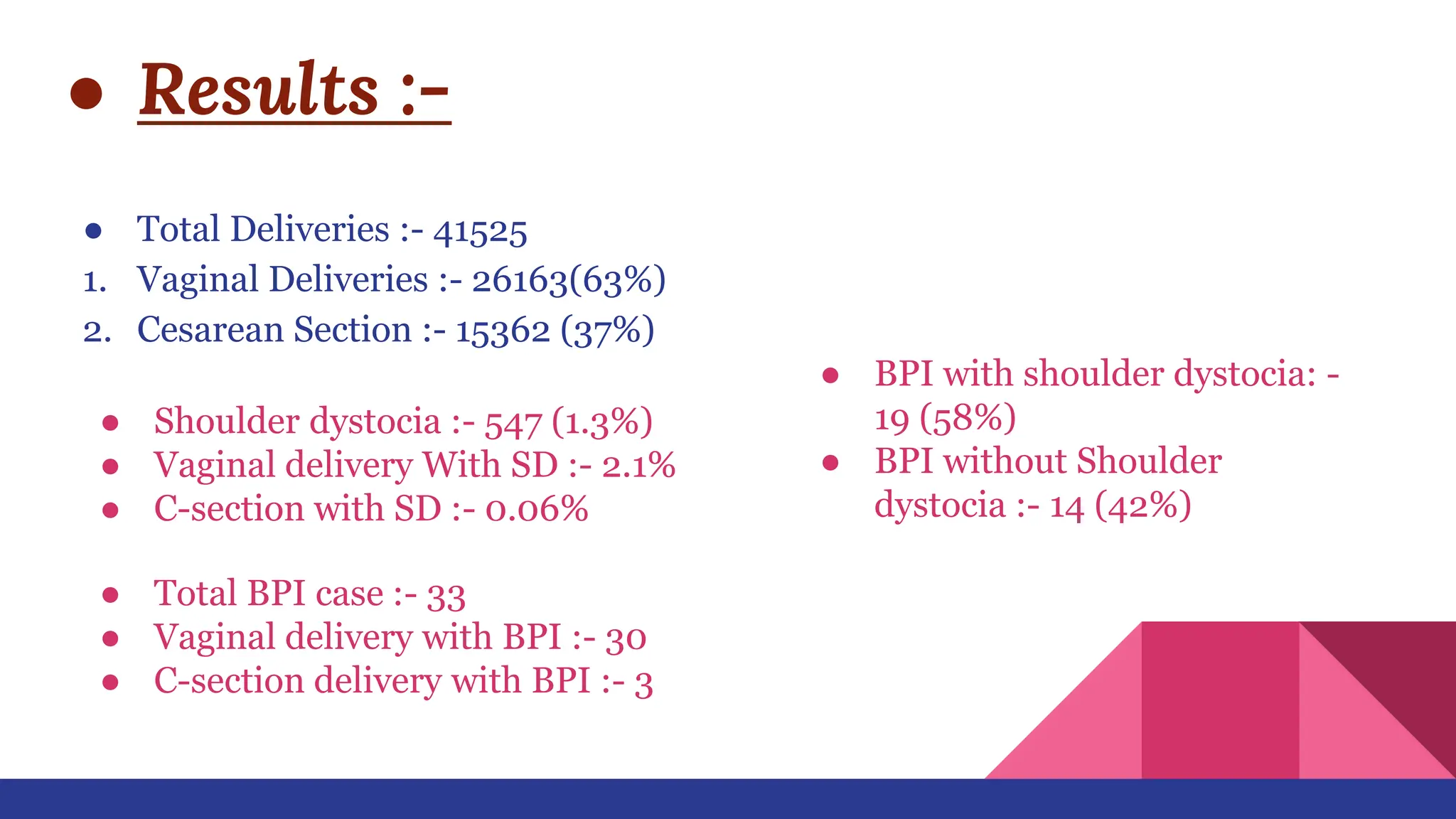 ● Results :-

● Total Deliveries :- 41525
1. Vaginal Deliveries :- 26163(63%)
2. Cesarean Section :- 15362 (37%)

● Shoulder dystocia :- 547 (1.3%)
● Vaginal delivery With SD :- 2.1%
● C-section with SD :- 0.06%

● Total BPI case :- 33
● Vaginal delivery with BPI :- 30
● C-section delivery with BPI :- 3

● BPI with shoulder dystocia: - 19 (58%)
● BPI without Shoulder dystocia :- 14 (42%)